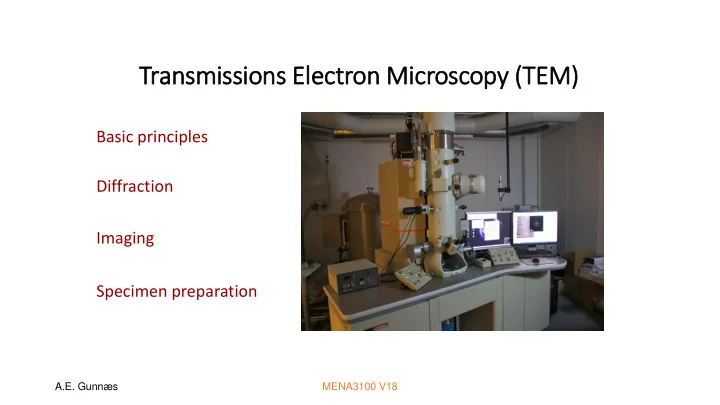 Transmissions Electron Microscopy (TEM)

Basic principles

Diffraction

Imaging

Specimen preparation

A.E. Gunnæs

MENA3100 V18